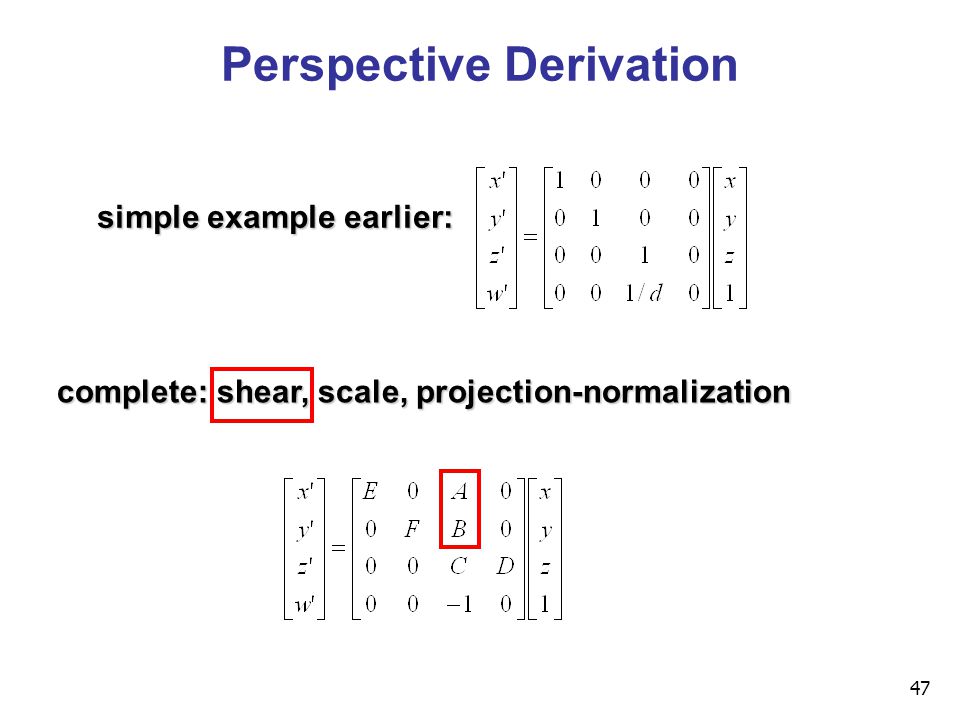 Perspective Derivation

simple example earlier:

$\begin{bmatrix} x' \\ y' \\ z' \\ w' \end{bmatrix} = \begin{bmatrix} 1 & 0 & 0 & 0 \\ 0 & 1 & 0 & 0 \\ 0 & 0 & 1 & 0 \\ 0 & 0 & 1/d & 0 \end{bmatrix} \begin{bmatrix} x \\ y \\ z \\ 1 \end{bmatrix}$

complete: shear, scale, projection-normalization

$\begin{bmatrix} x' \\ y' \\ z' \\ w' \end{bmatrix} = \begin{bmatrix} E & 0 & A & 0 \\ 0 & F & B & 0 \\ 0 & 0 & C & D \\ 0 & 0 & -1 & 0 \end{bmatrix} \begin{bmatrix} x \\ y \\ z \\ 1 \end{bmatrix}$

47